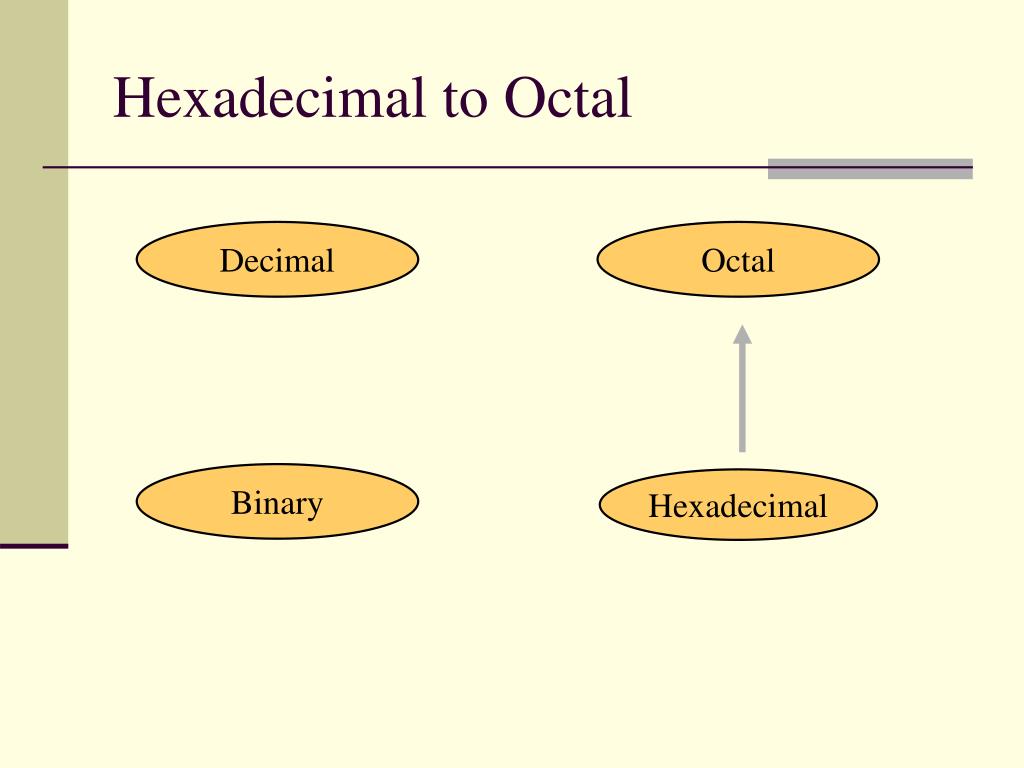 Hexadecimal to Octal

Decimal

Octal

Binary

Hexadecimal